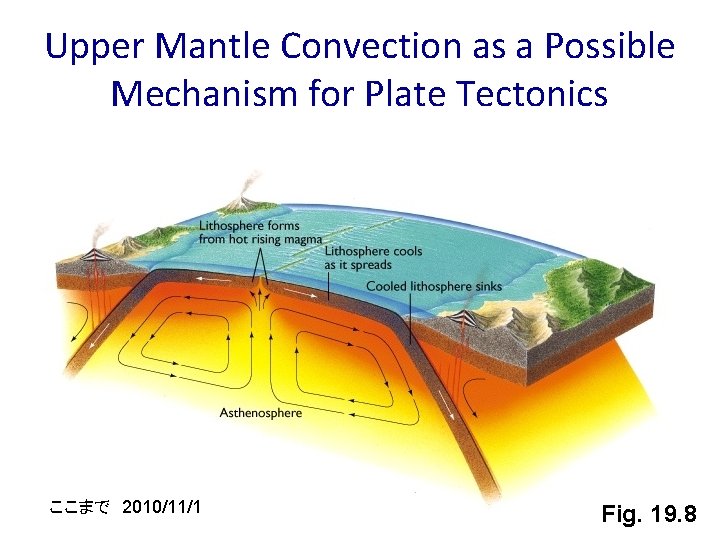 Upper Mantle Convection as a Possible Mechanism for Plate Tectonics

Lithosphere forms from hot rising magma

Lithosphere cools as it spreads

Cooled lithosphere sinks

Asthenosphere

ここまで 2010/11/1

Fig. 19.8